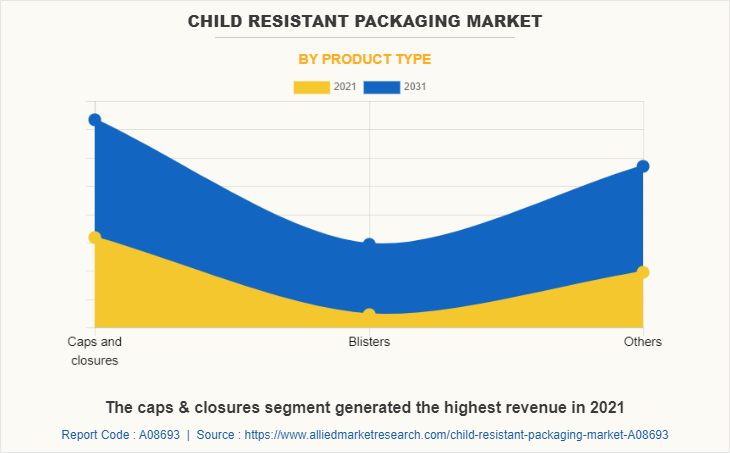 CHILD RESISTANT PACKAGING MARKET

BY PRODUCT TYPE

2021 2031

Caps and closures

Blisters

Others

The caps & closures segment generated the highest revenue in 2021

Report Code : A08693 | Source : https://www.alliedmarketresearch.com/child-resistant-packaging-market-A08693